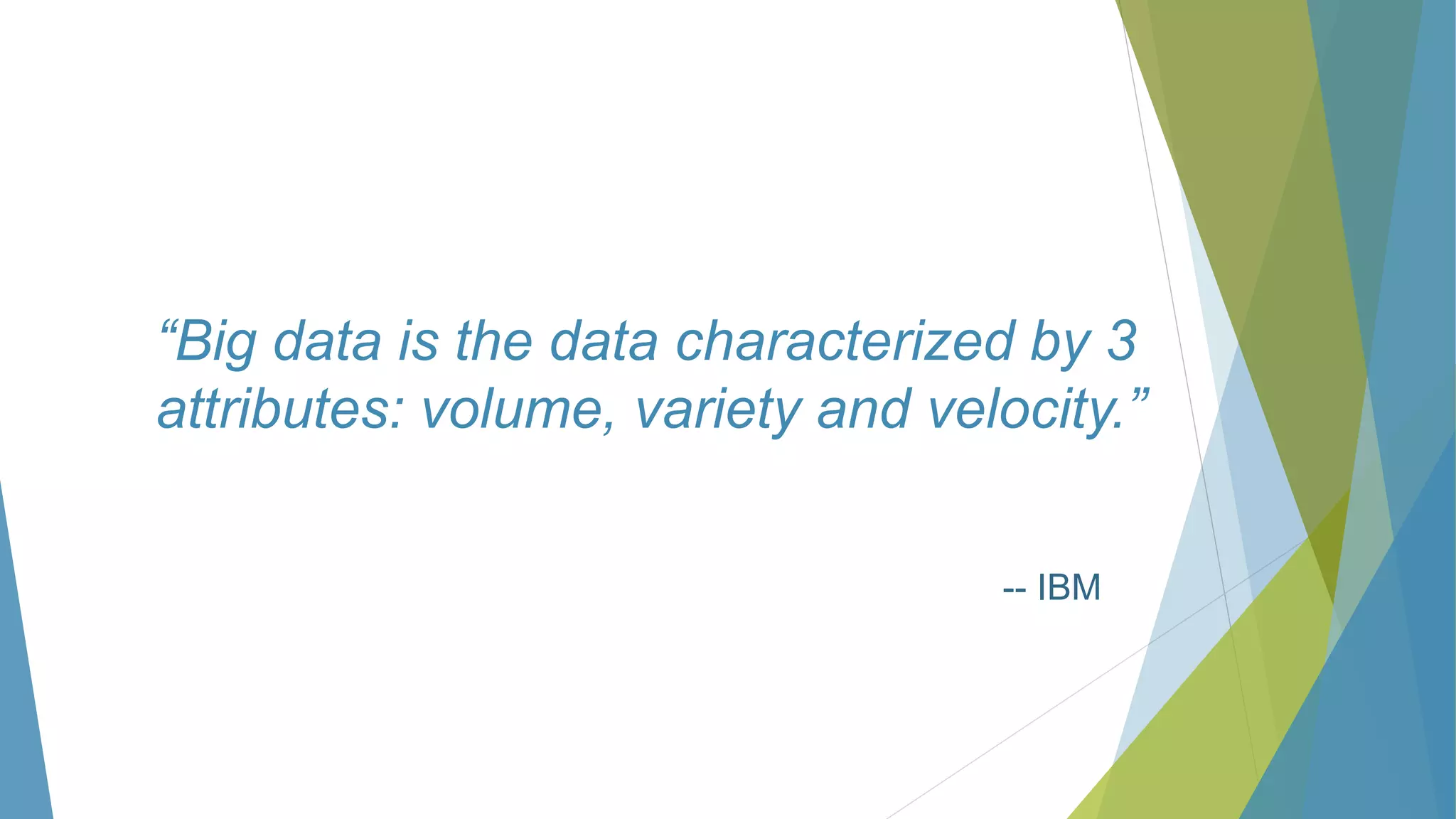 “Big data is the data characterized by 3 attributes: volume, variety and velocity.”

-- IBM